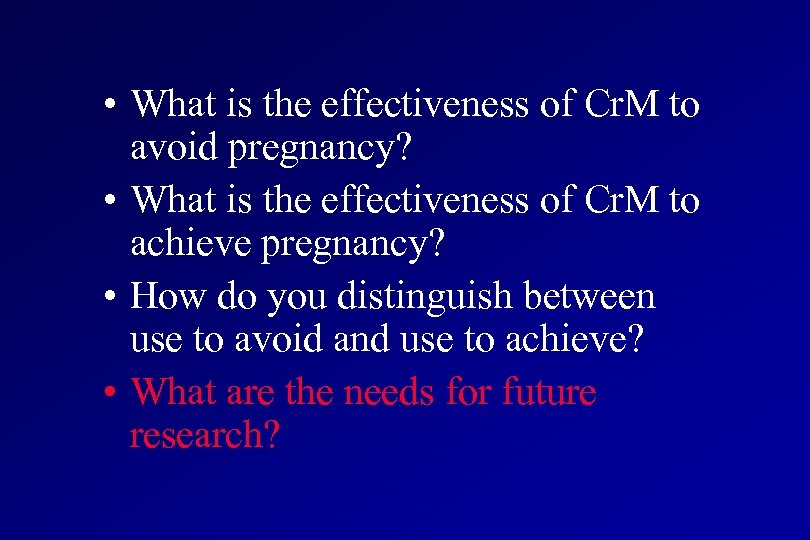 • What is the effectiveness of CrM to avoid pregnancy?
• What is the effectiveness of CrM to achieve pregnancy?
• How do you distinguish between use to avoid and use to achieve?
• What are the needs for future research?